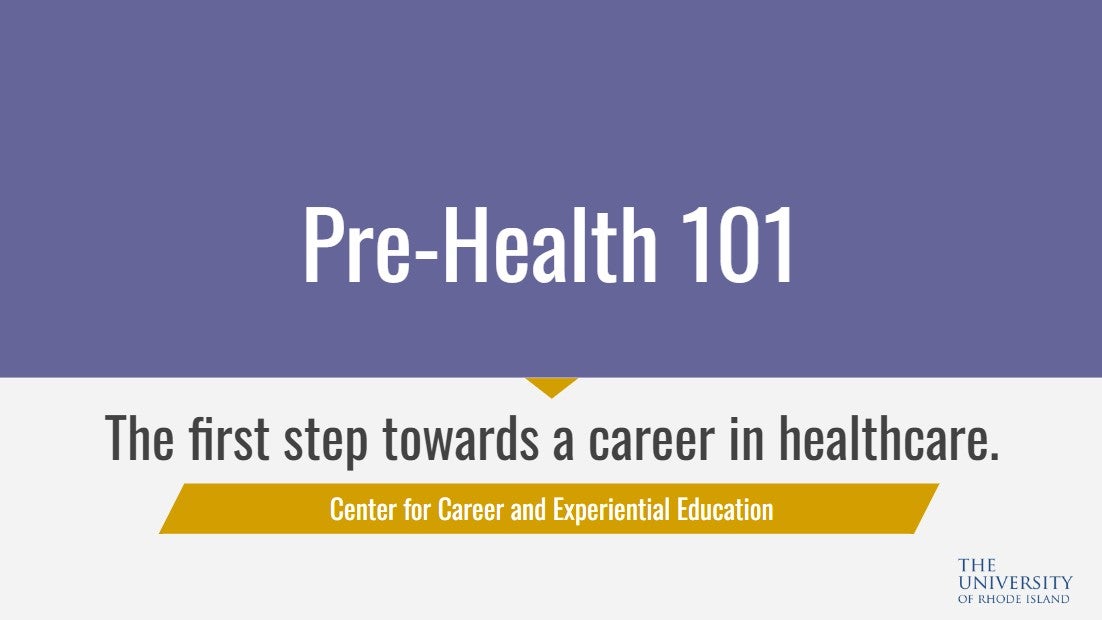 Pre-Health 101

The first step towards a career in healthcare.

Center for Career and Experiential Education

THE UNIVERSITY OF RHODE ISLAND